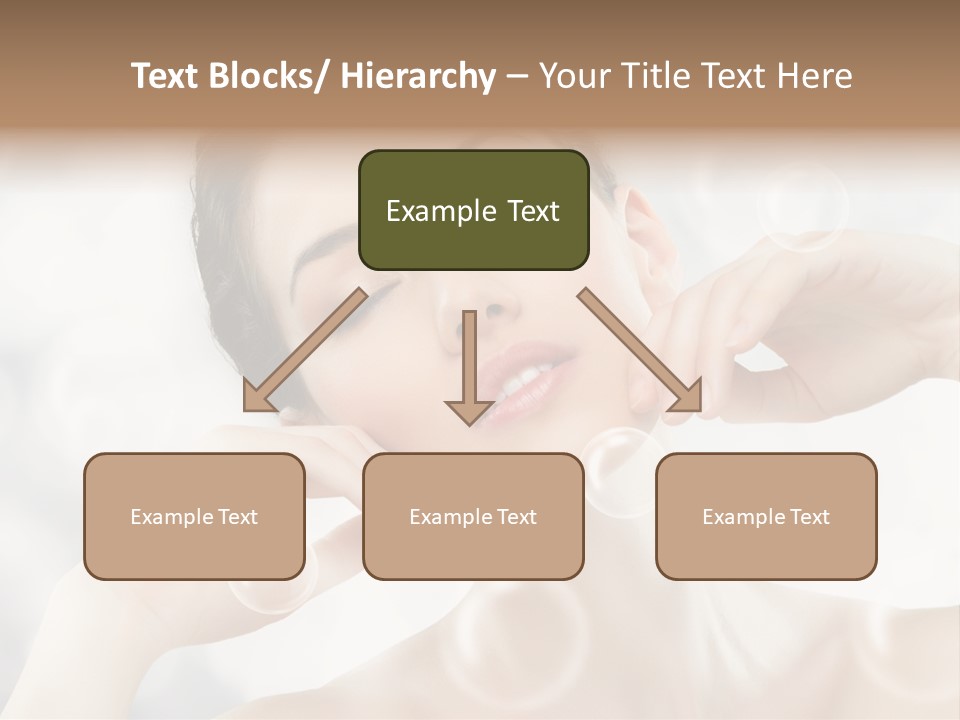 Text Blocks/ Hierarchy – Your Title Text Here

Example Text

Example Text

Example Text

Example Text